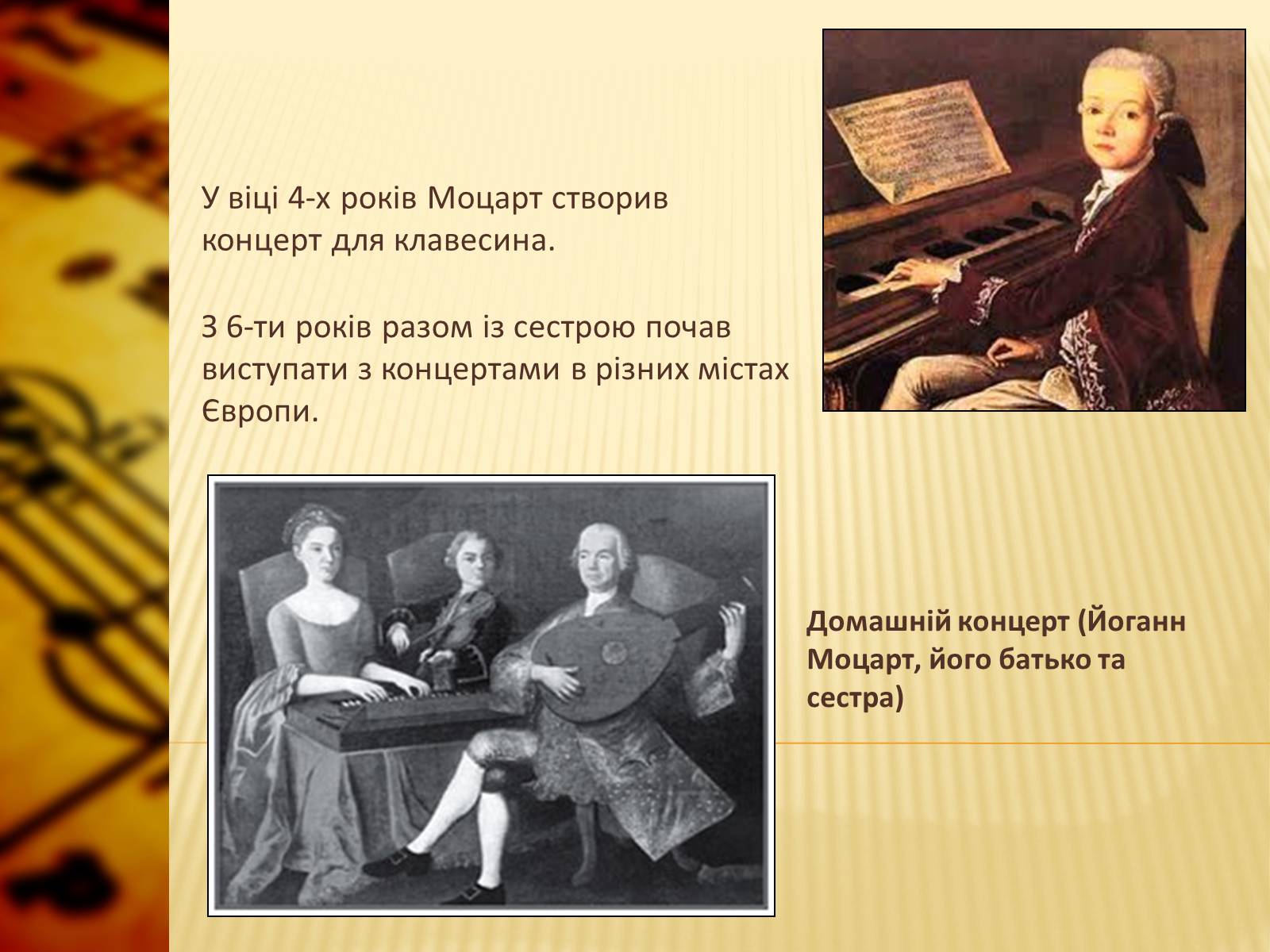 У віці 4-х років Моцарт створив концерт для клавесина.

З 6-ти років разом із сестрою почав виступати з концертами в різних містах Європи.

Домашній концерт (Йоганн Моцарт, його батько та сестра)